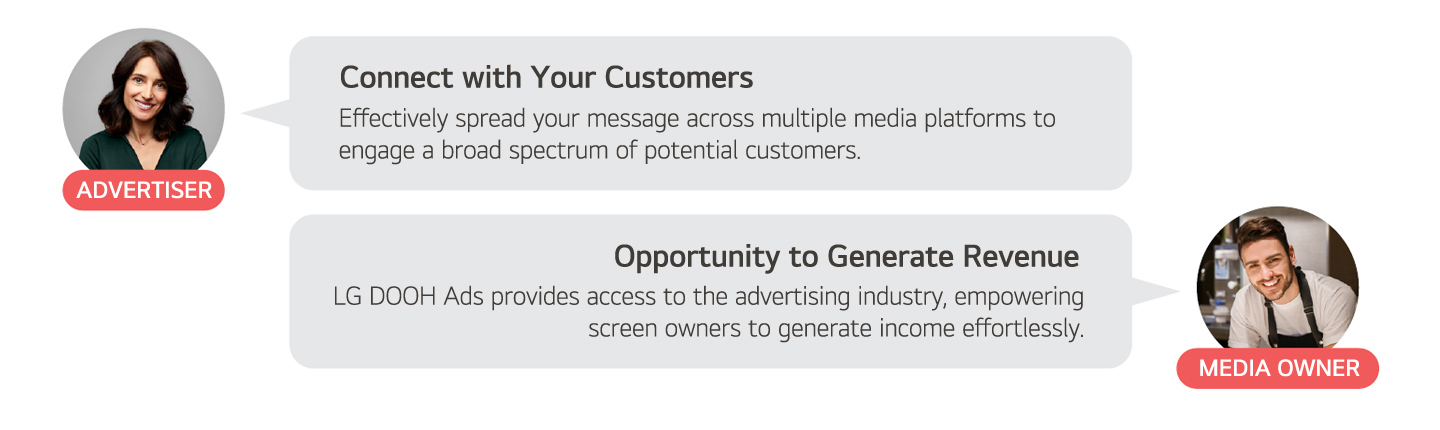 ADVERTISER

Connect with Your Customers
Effectively spread your message across multiple media platforms to engage a broad spectrum of potential customers.

Opportunity to Generate Revenue
LG DOOH Ads provides access to the advertising industry, empowering screen owners to generate income effortlessly.

MEDIA OWNER